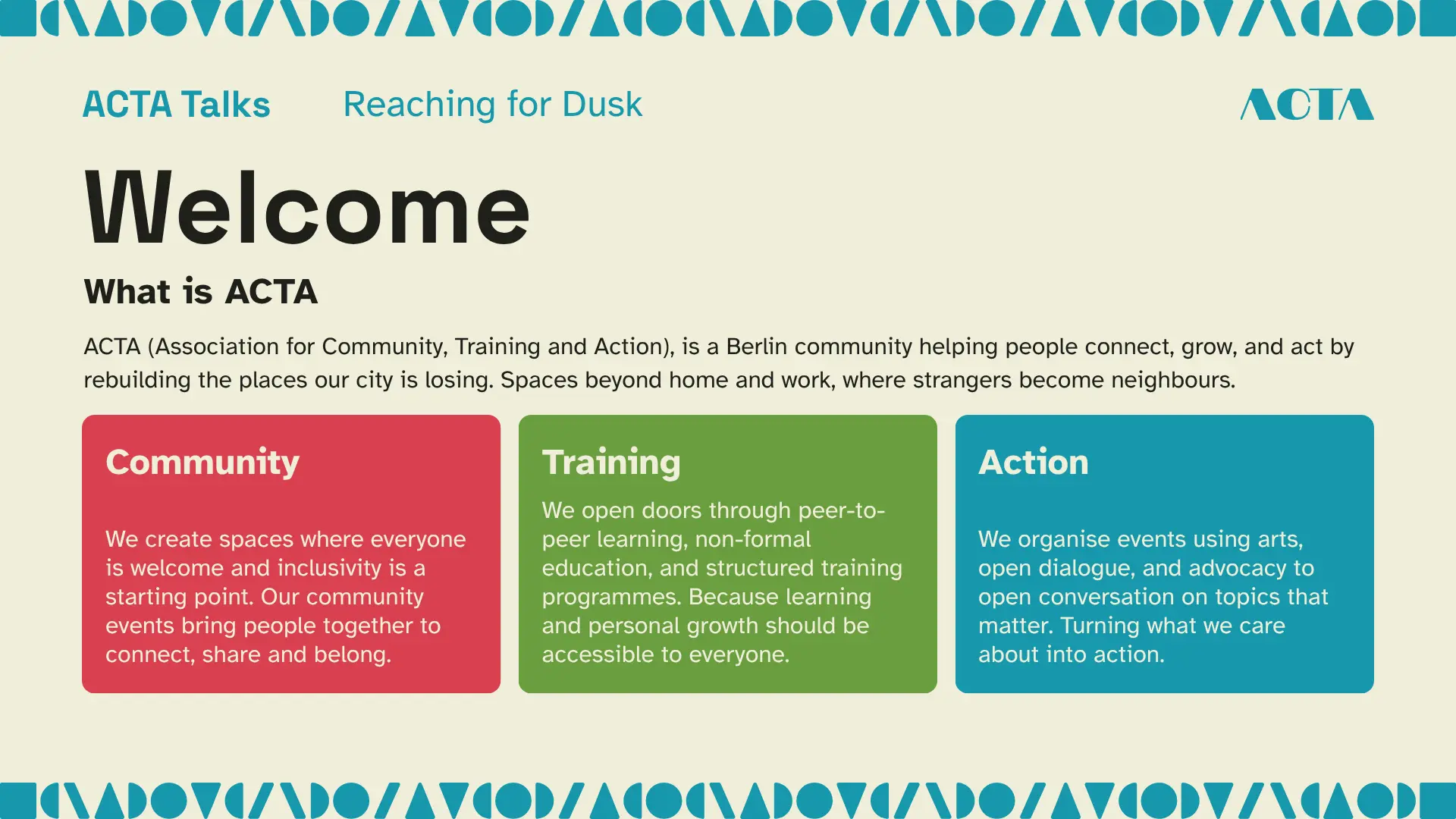 ACTA Talks Reaching for Dusk

ACTA

Welcome

What is ACTA

ACTA (Association for Community, Training and Action), is a Berlin community helping people connect, grow, and act by rebuilding the places our city is losing. Spaces beyond home and work, where strangers become neighbours.

Community

We create spaces where everyone is welcome and inclusivity is a starting point. Our community events bring people together to connect, share and belong.

Training

We open doors through peer-to-peer learning, non-formal education, and structured training programmes. Because learning and personal growth should be accessible to everyone.

Action

We organise events using arts, open dialogue, and advocacy to open conversation on topics that matter. Turning what we care about into action.